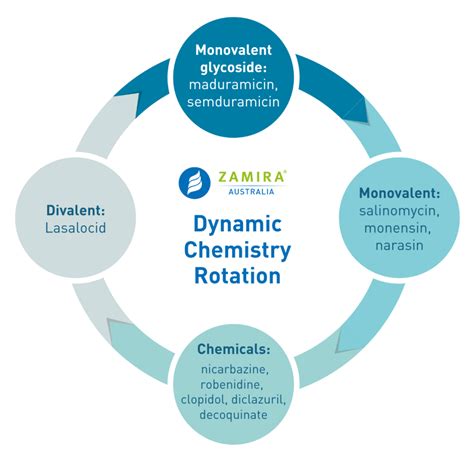 Monovalent glycoside: maduramicin, semduramicin

ZAMIRA®
AUSTRALIA

Dynamic Chemistry Rotation

Divalent: Lasalocid

Monovalent: salinomycin, monensin, narasin

Chemicals: nicarbazine, robenidine, clopidol, diclazuril, decoquinate